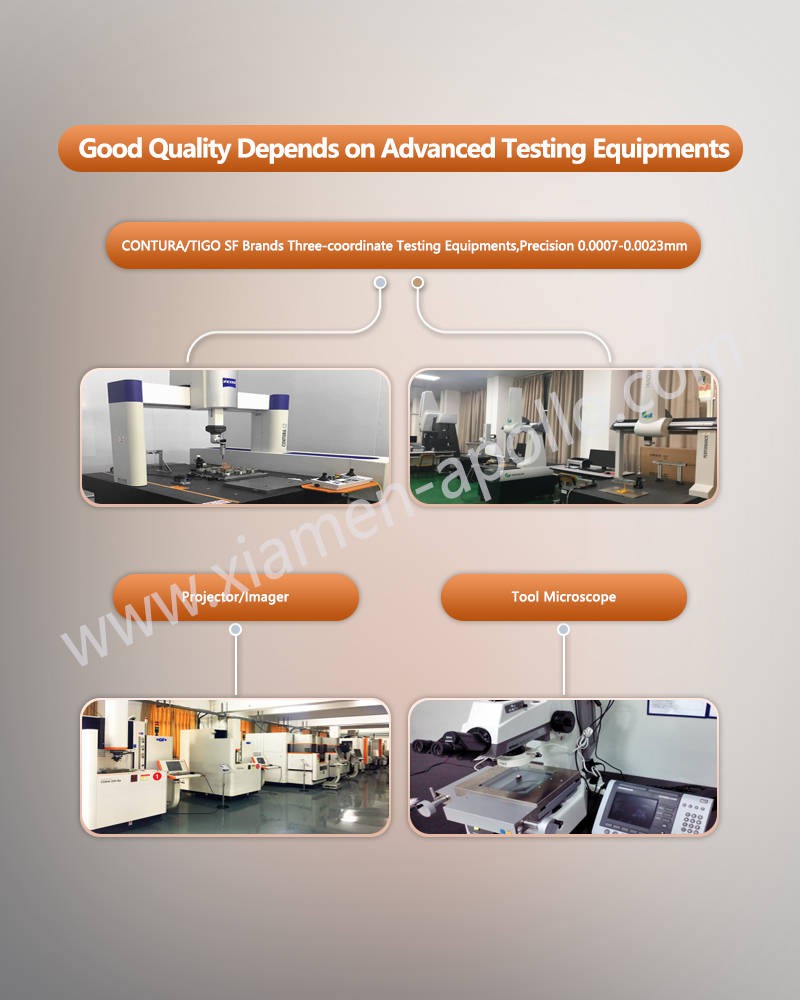 Good Quality Depends on Advanced Testing Equipments

CONTURA/TIGO SF Brands Three-coordinate Testing Equipments,Precision 0.0007-0.0023mm

www.xiamen-apollo.com

Projector/Imager

Tool Microscope